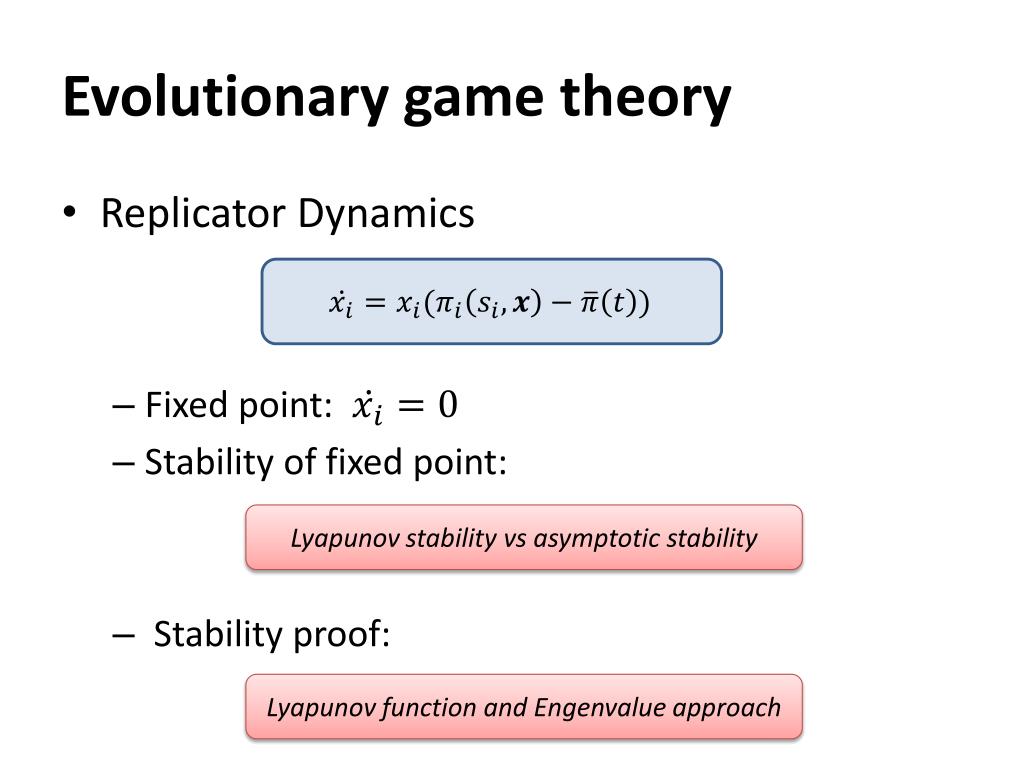 Evolutionary game theory

• Replicator Dynamics

$\dot{x}_i = x_i(\pi_i(s_i, \boldsymbol{x}) - \bar{\pi}(t))$

– Fixed point: $\dot{x}_i = 0$
– Stability of fixed point:

Lyapunov stability vs asymptotic stability

– Stability proof:

Lyapunov function and Engenvalue approach